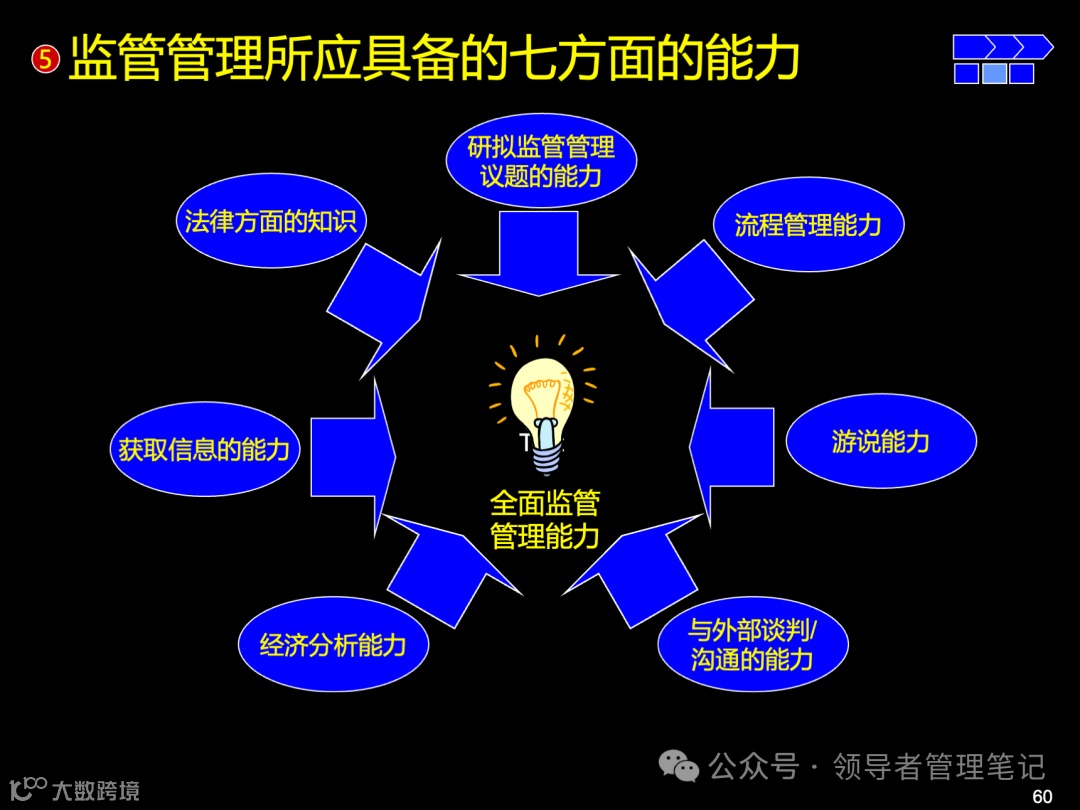 ⑤ 监管管理所应具备的七方面的能力

研拟监管管理议题的能力

法律方面的知识

流程管理能力

获取信息的能力

游说能力

全面监管管理能力

经济分析能力

与外部谈判/沟通的能力

公众号 · 领导者管理笔记

大数跨境

60